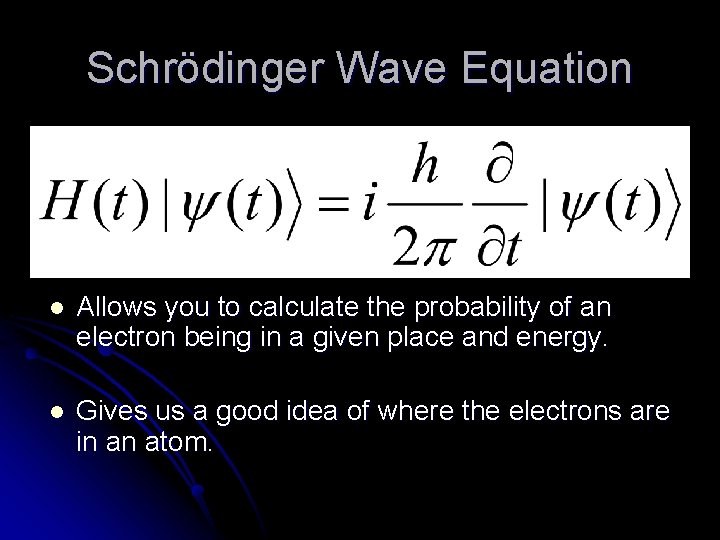 Schrödinger Wave Equation

$H(t)|\psi(t)\rangle = i\frac{h}{2\pi}\frac{\partial}{\partial t}|\psi(t)\rangle$

- Allows you to calculate the probability of an electron being in a given place and energy.

- Gives us a good idea of where the electrons are in an atom.